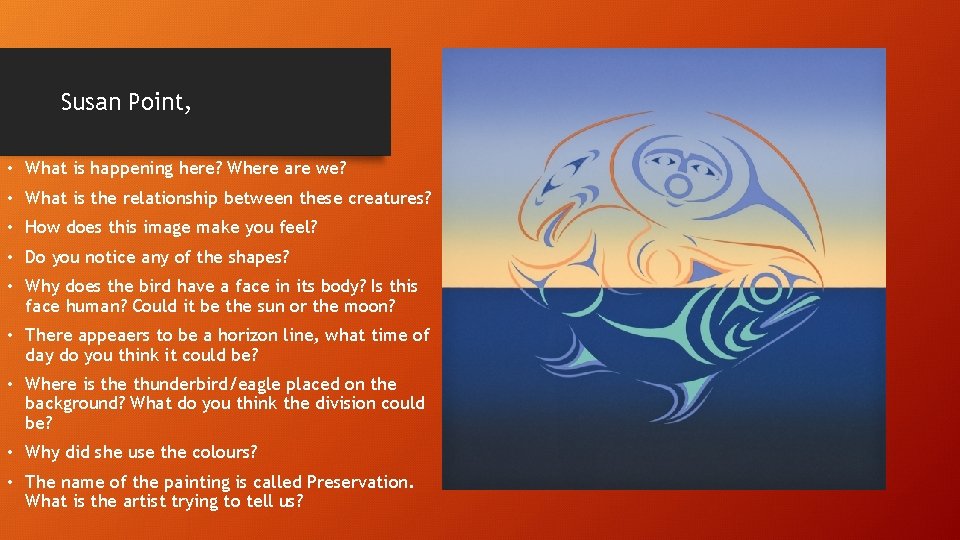 Susan Point,

• What is happening here? Where are we?

• What is the relationship between these creatures?

• How does this image make you feel?

• Do you notice any of the shapes?

• Why does the bird have a face in its body? Is this face human? Could it be the sun or the moon?

• There appeaers to be a horizon line, what time of day do you think it could be?

• Where is the thunderbird/eagle placed on the background? What do you think the division could be?

• Why did she use the colours?

• The name of the painting is called Preservation. What is the artist trying to tell us?